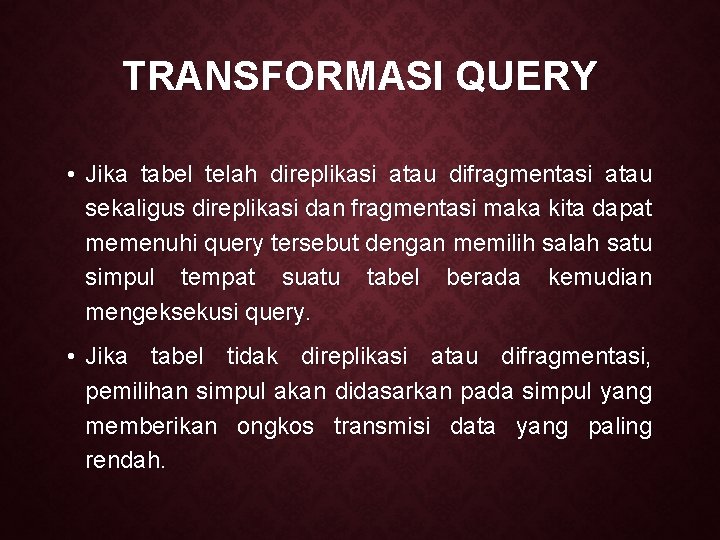 TRANSFORMASI QUERY

• Jika tabel telah direplikasi atau difragmentasi atau sekaligus direplikasi dan fragmentasi maka kita dapat memenuhi query tersebut dengan memilih salah satu simpul tempat suatu tabel berada kemudian mengeksekusi query.

• Jika tabel tidak direplikasi atau difragmentasi, pemilihan simpul akan didasarkan pada simpul yang memberikan ongkos transmisi data yang paling rendah.